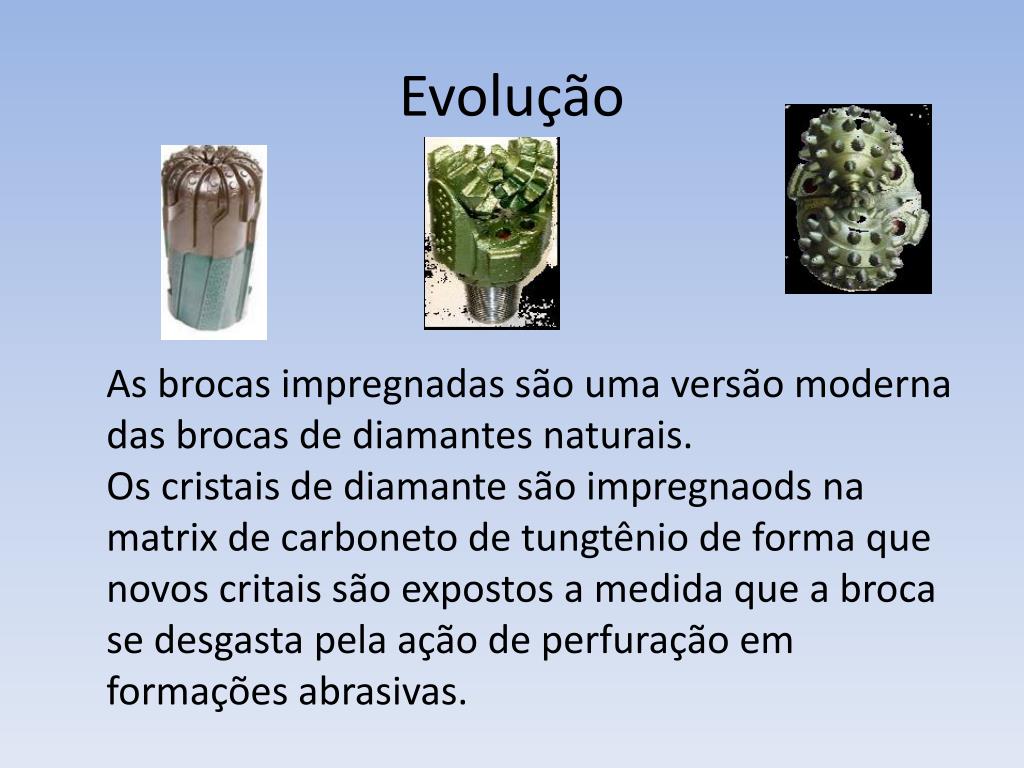 Evolução

As brocas impregnadas são uma versão moderna das brocas de diamantes naturais.
Os cristais de diamante são impregnaods na matrix de carboneto de tungtênio de forma que novos critais são expostos a medida que a broca se desgasta pela ação de perfuração em formações abrasivas.